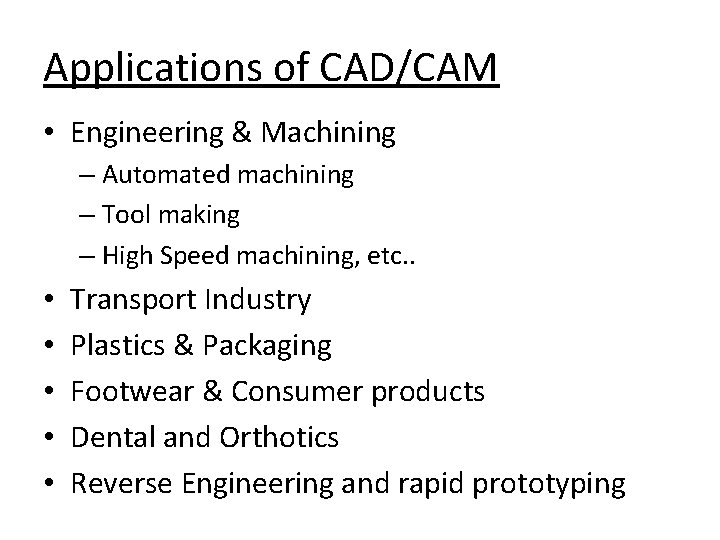 Applications of CAD/CAM

• Engineering & Machining
– Automated machining
– Tool making
– High Speed machining, etc..
• Transport Industry
• Plastics & Packaging
• Footwear & Consumer products
• Dental and Orthotics
• Reverse Engineering and rapid prototyping